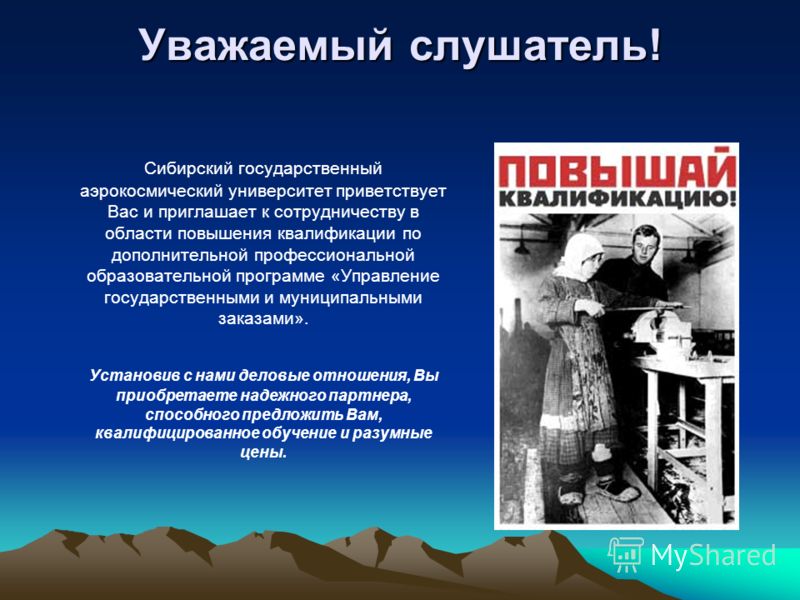 Уважаемый слушатель!

Сибирский государственный аэрокосмический университет приветствует Вас и приглашает к сотрудничеству в области повышения квалификации по дополнительной профессиональной образовательной программе «Управление государственными и муниципальными заказами».

Установив с нами деловые отношения, Вы приобретаете надежного партнера, способного предложить Вам, квалифицированное обучение и разумные цены.

ПОВЫШАЙ КВАЛИФИКАЦИЮ!

MyShared